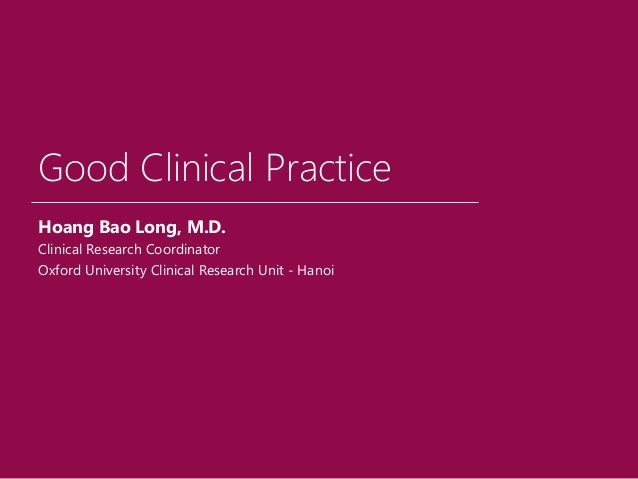 Good Clinical Practice

Hoang Bao Long, M.D.
Clinical Research Coordinator
Oxford University Clinical Research Unit - Hanoi